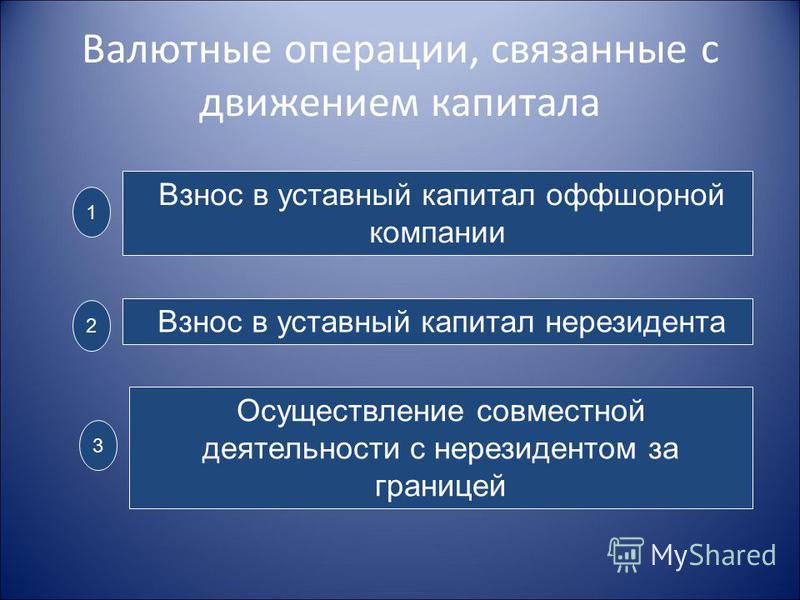 Валютные операции, связанные с движением капитала

1

Взнос в уставный капитал оффшорной компании

2

Взнос в уставный капитал нерезидента

3

Осуществление совместной деятельности с нерезидентом за границей

MyShared